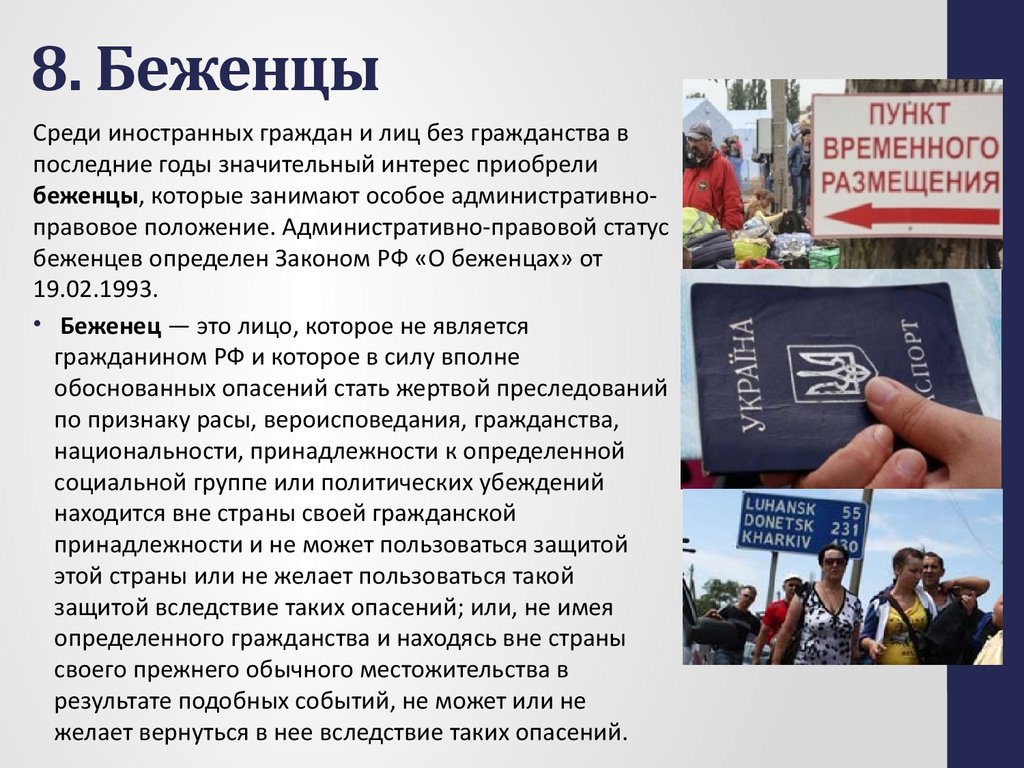 8. Беженцы

Среди иностранных граждан и лиц без гражданства в последние годы значительный интерес приобрели беженцы, которые занимают особое административно-правовое положение. Административно-правовой статус беженцев определен Законом РФ «О беженцах» от 19.02.1993.

• Беженец — это лицо, которое не является гражданином РФ и которое в силу вполне обоснованных опасений стать жертвой преследований по признаку расы, вероисповедания, гражданства, национальности, принадлежности к определенной социальной группе или политических убеждений находится вне страны своей гражданской принадлежности и не может пользоваться защитой этой страны или не желает пользоваться такой защитой вследствие таких опасений; или, не имея определенного гражданства и находясь вне страны своего прежнего обычного местожительства в результате подобных событий, не может или не желает вернуться в нее вследствие таких опасений.

ПУНКТ ВРЕМЕННОГО РАЗМЕЩЕНИЯ

УКРАЇНА ПАСПОРТ

LUHANSK 55
DONETSK 231
KHARKIV 430